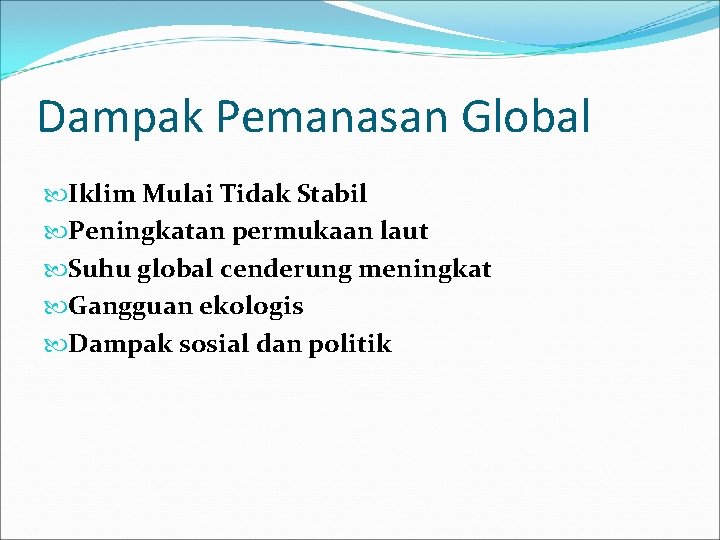 Dampak Pemanasan Global

Iklim Mulai Tidak Stabil
Peningkatan permukaan laut
Suhu global cenderung meningkat
Gangguan ekologis
Dampak sosial dan politik